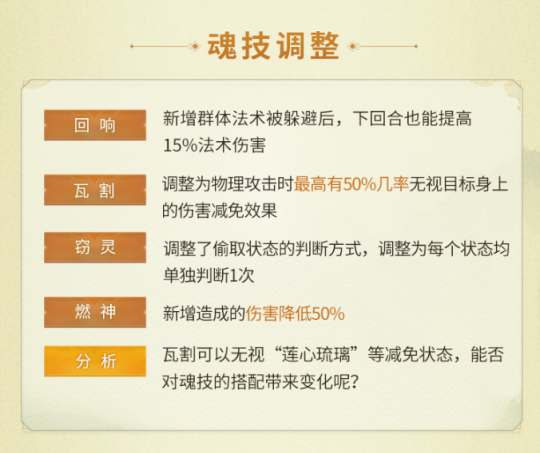 魂技调整

回响
新增群体法术被躲避后，下回合也能提高15%法术伤害

瓦割
调整为物理攻击时最高有50%几率无视目标身上的伤害减免效果

窃灵
调整了偷取状态的判断方式，调整为每个状态均单独判断1次

燃神
新增造成的伤害降低50%

分析
瓦割可以无视“莲心琉璃”等减免状态，能否对魂技的搭配带来变化呢？